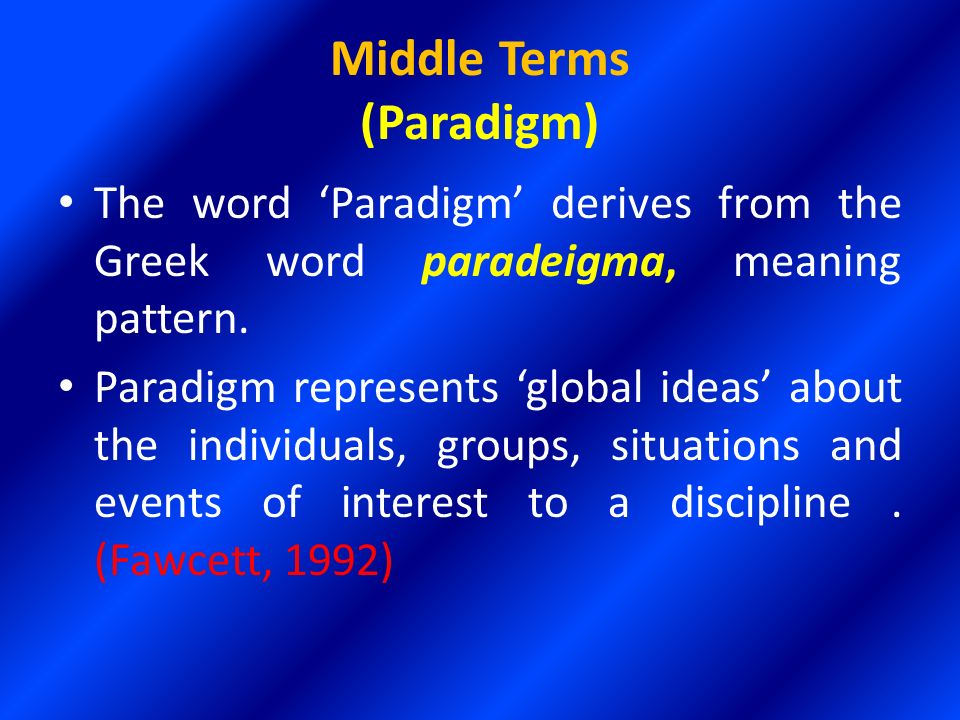 Middle Terms
(Paradigm)

• The word ‘Paradigm’ derives from the Greek word paradeigma, meaning pattern.

• Paradigm represents ‘global ideas’ about the individuals, groups, situations and events of interest to a discipline . (Fawcett, 1992)